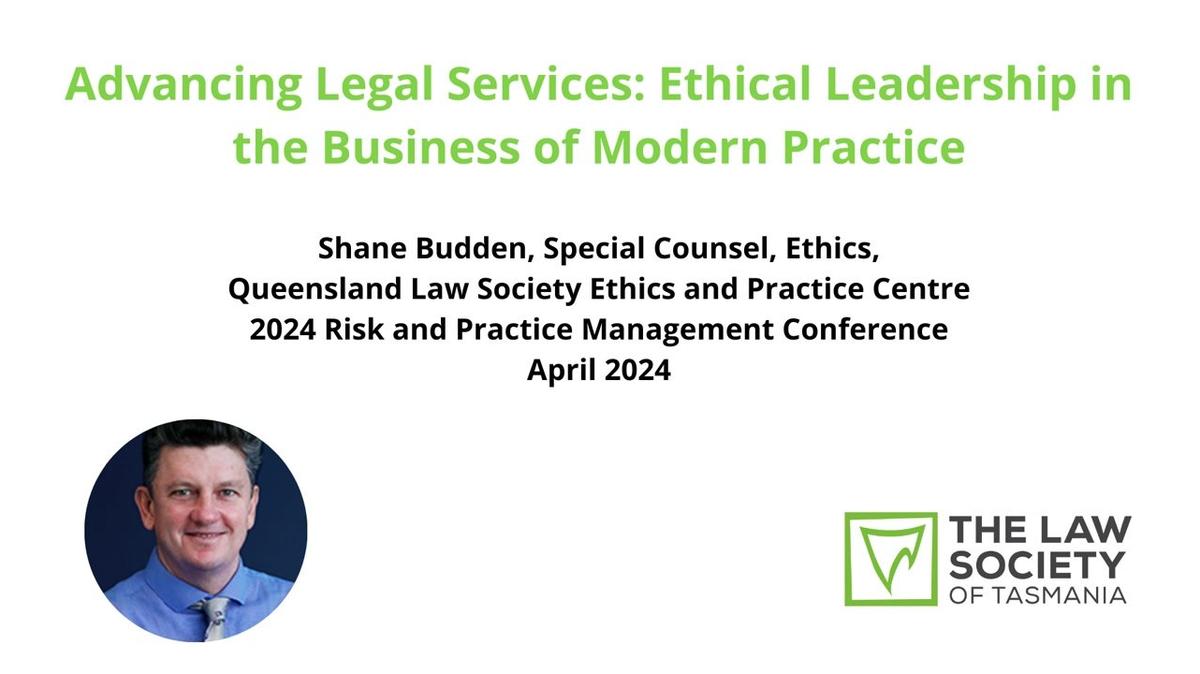 Advancing Legal Services: Ethical Leadership in the Business of Modern Practice

Shane Budden, Special Counsel, Ethics,
Queensland Law Society Ethics and Practice Centre
2024 Risk and Practice Management Conference
April 2024

THE LAW SOCIETY OF TASMANIA